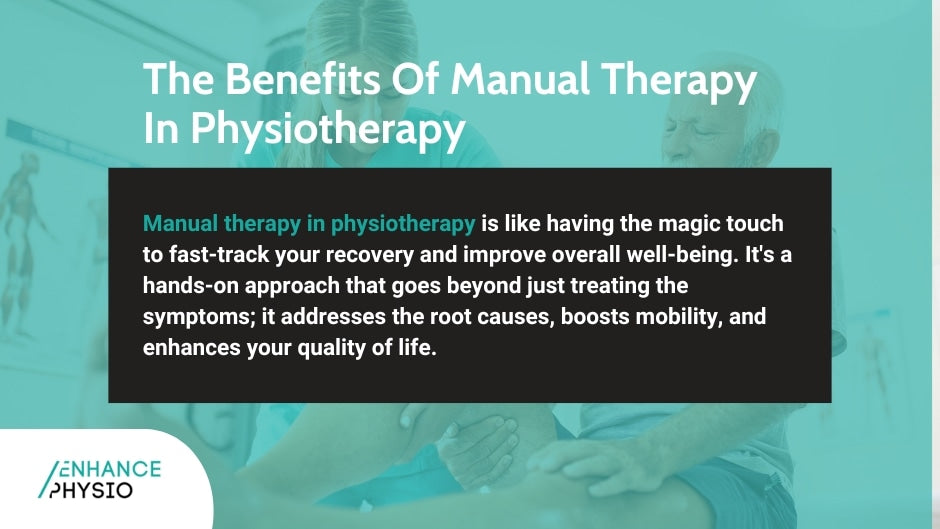 The Benefits Of Manual Therapy In Physiotherapy

Manual therapy in physiotherapy is like having the magic touch to fast-track your recovery and improve overall well-being. It's a hands-on approach that goes beyond just treating the symptoms; it addresses the root causes, boosts mobility, and enhances your quality of life.

ENHANCE PHYSIO